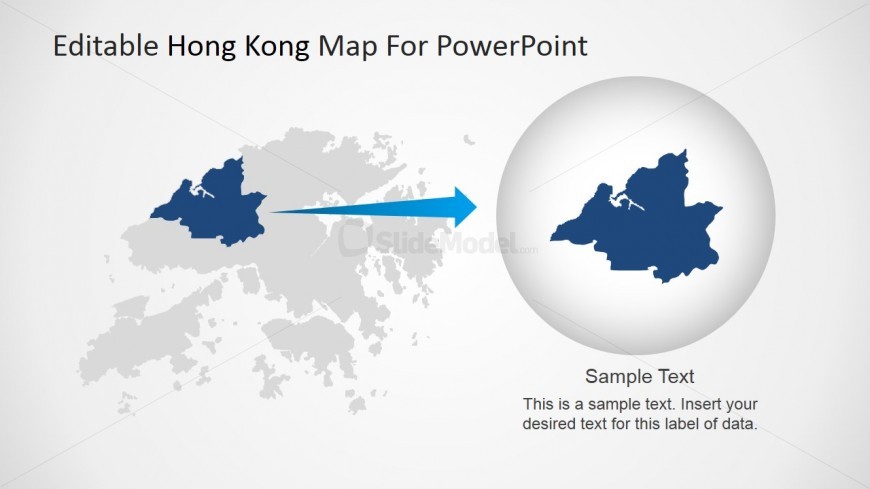 Editable Hong Kong Map For PowerPoint

SlideModel.com

Sample Text

This is a sample text. Insert your desired text for this label of data.